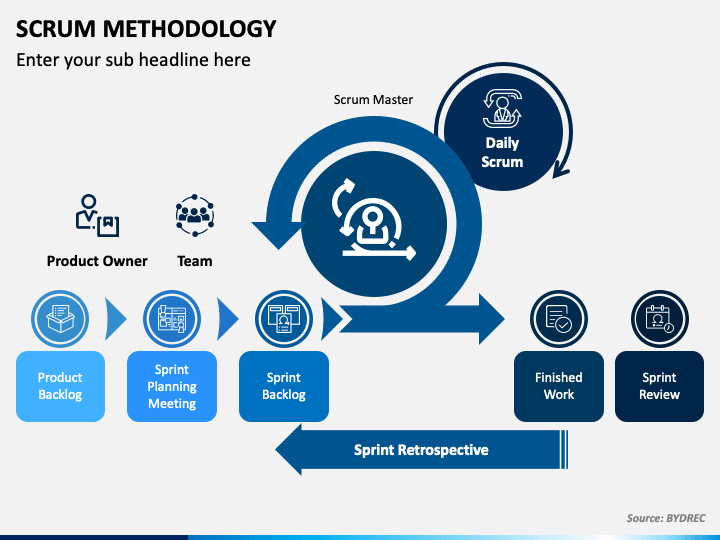 SCRUM METHODOLOGY

Enter your sub headline here

Scrum Master

Daily Scrum

Product Owner

Team

Product Backlog

Sprint Planning Meeting

Sprint Backlog

Finished Work

Sprint Review

Sprint Retrospective

Source: BYDREC